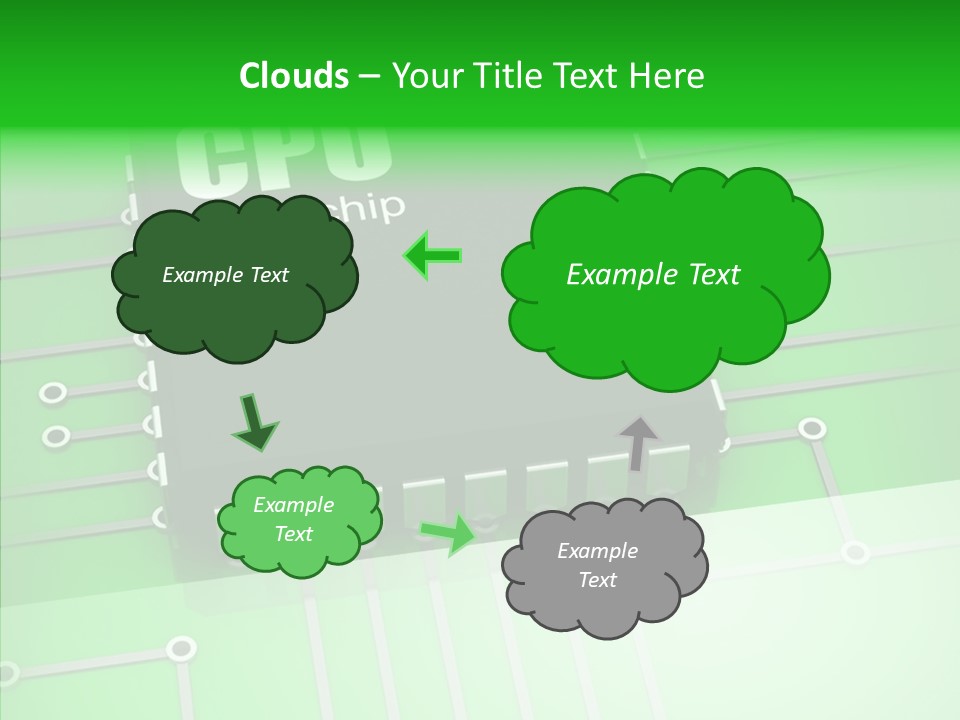 Clouds – Your Title Text Here

CPU chip

Example Text

Example Text

Example Text

Example Text